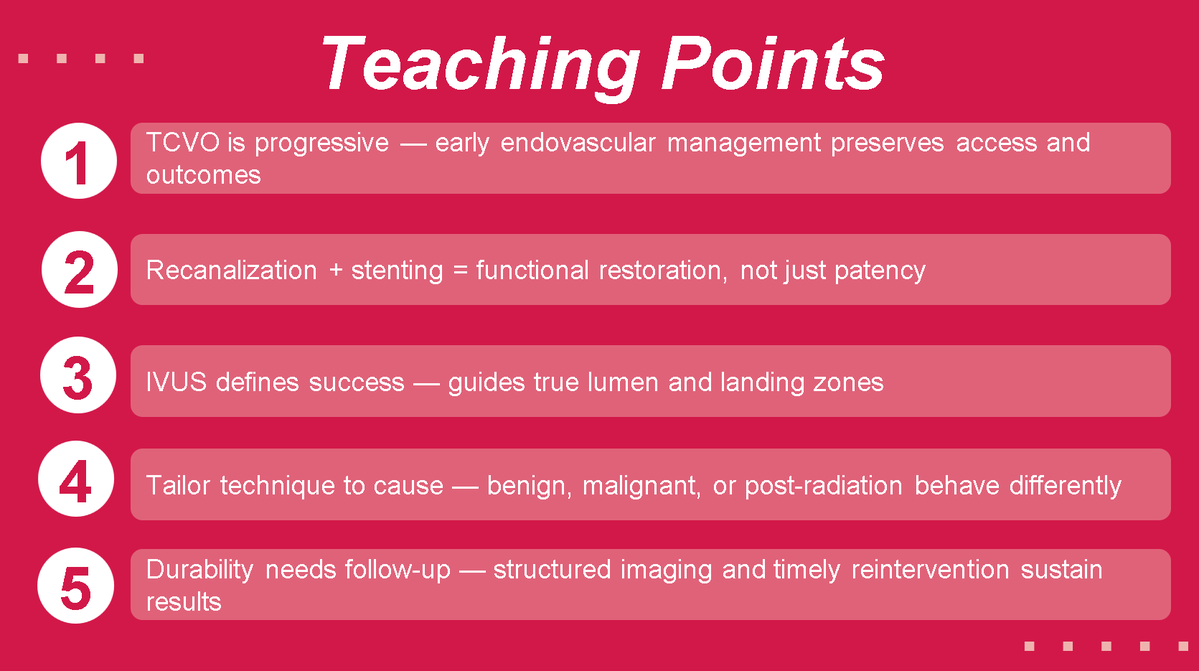 Teaching Points

1
TCVO is progressive — early endovascular management preserves access and outcomes

2
Recanalization + stenting = functional restoration, not just patency

3
IVUS defines success — guides true lumen and landing zones

4
Tailor technique to cause — benign, malignant, or post-radiation behave differently

5
Durability needs follow-up — structured imaging and timely reintervention sustain results